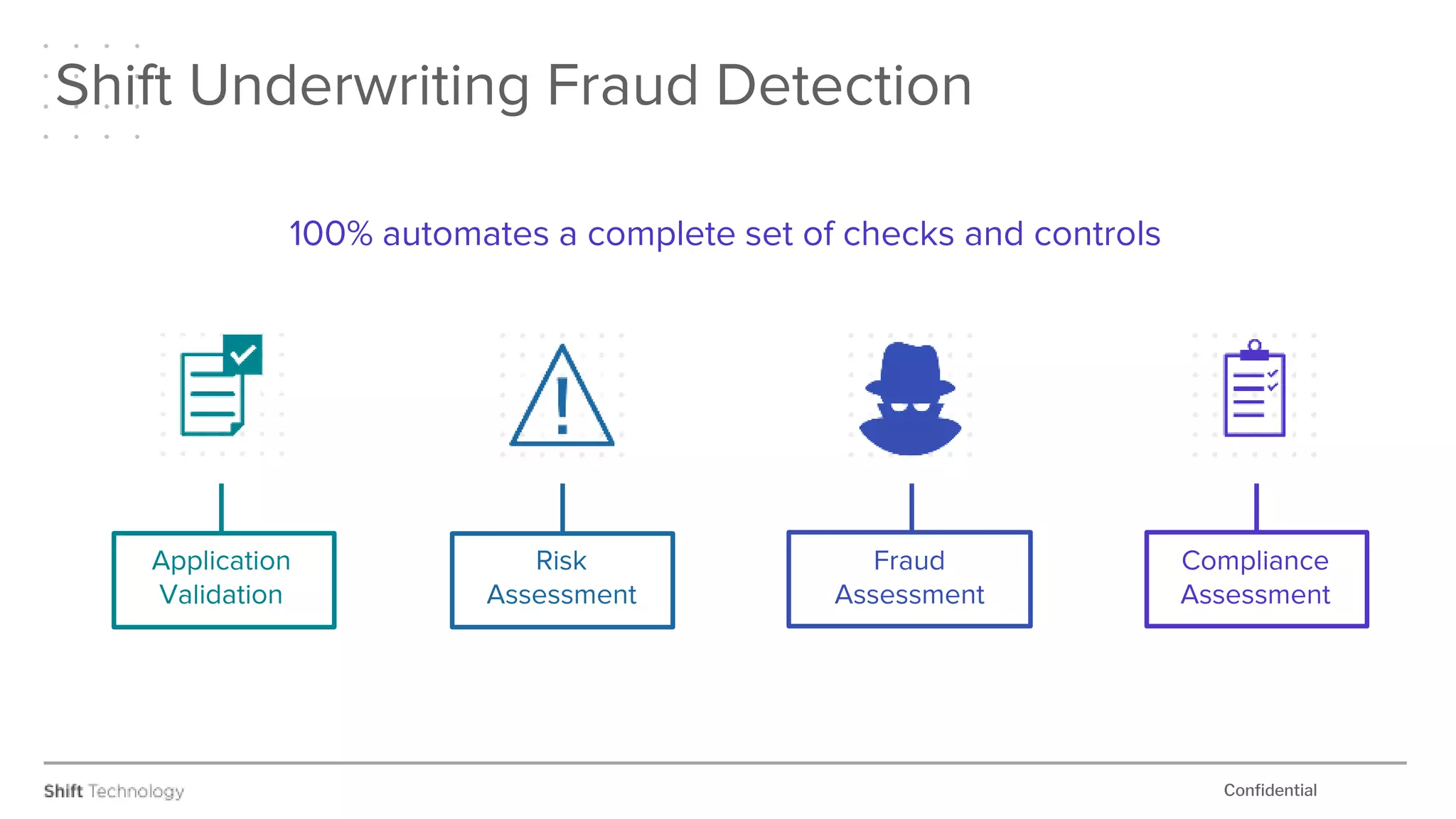 Shift Underwriting Fraud Detection

100% automates a complete set of checks and controls

Application Validation

Risk Assessment

Fraud Assessment

Compliance Assessment

Shift Technology

Confidential